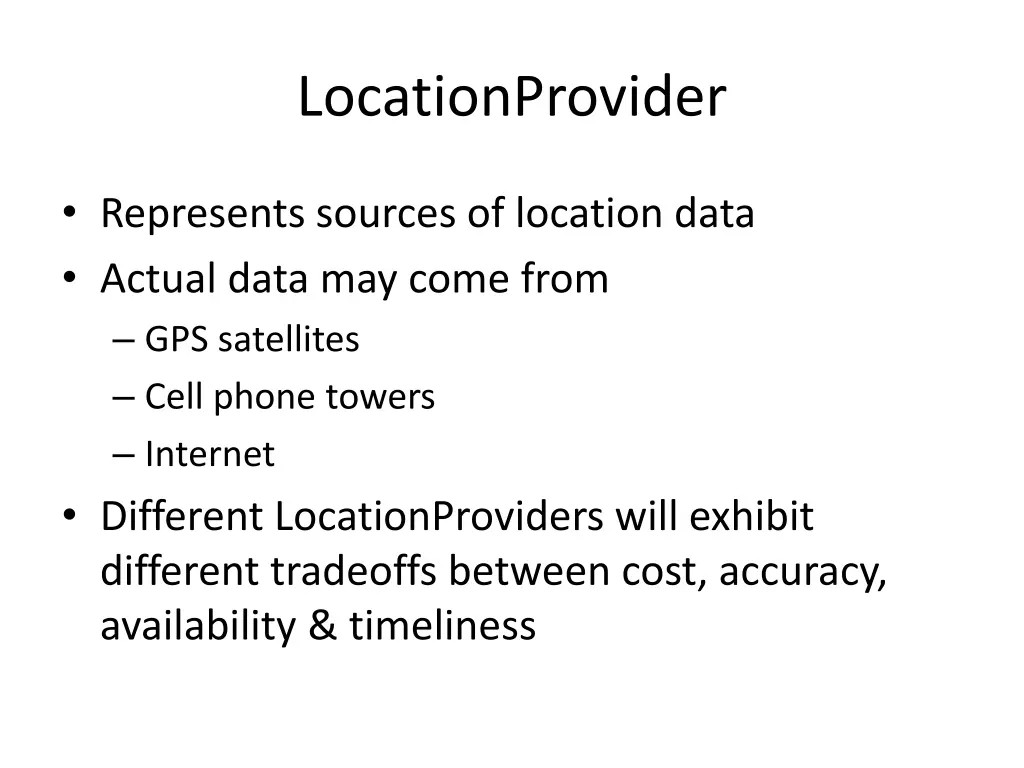 LocationProvider

• Represents sources of location data
• Actual data may come from
– GPS satellites
– Cell phone towers
– Internet
• Different LocationProviders will exhibit different tradeoffs between cost, accuracy, availability & timeliness